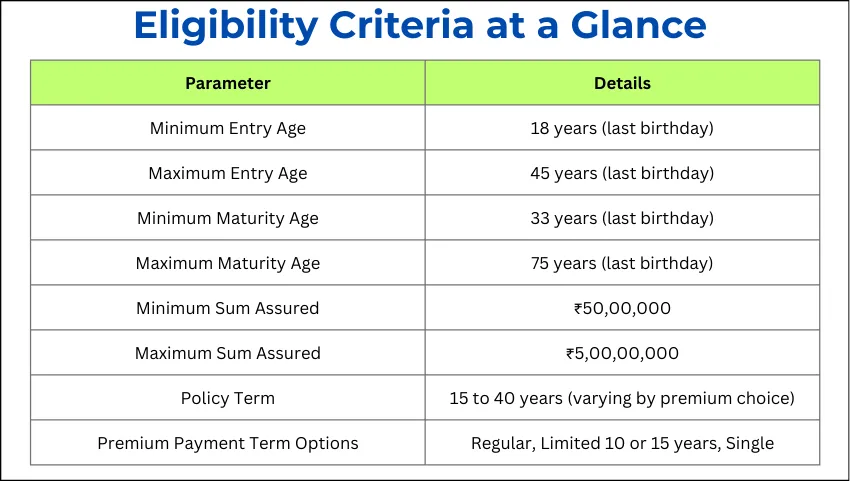 Eligibility Criteria at a Glance

| Parameter | Details |
|---|---|
| Minimum Entry Age | 18 years (last birthday) |
| Maximum Entry Age | 45 years (last birthday) |
| Minimum Maturity Age | 33 years (last birthday) |
| Maximum Maturity Age | 75 years (last birthday) |
| Minimum Sum Assured | ₹50,00,000 |
| Maximum Sum Assured | ₹5,00,00,000 |
| Policy Term | 15 to 40 years (varying by premium choice) |
| Premium Payment Term Options | Regular, Limited 10 or 15 years, Single |